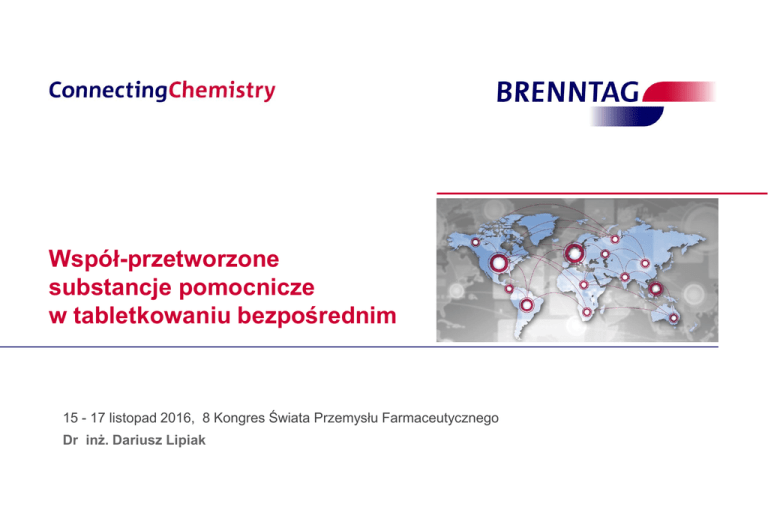 ConnectingChemistry

BRENNTAG

Współ-przetworzone substancje pomocnicze w tabletkowaniu bezpośrednim

15 - 17 listopad 2016, 8 Kongres Świata Przemysłu Farmaceutycznego
Dr inż. Dariusz Lipiak